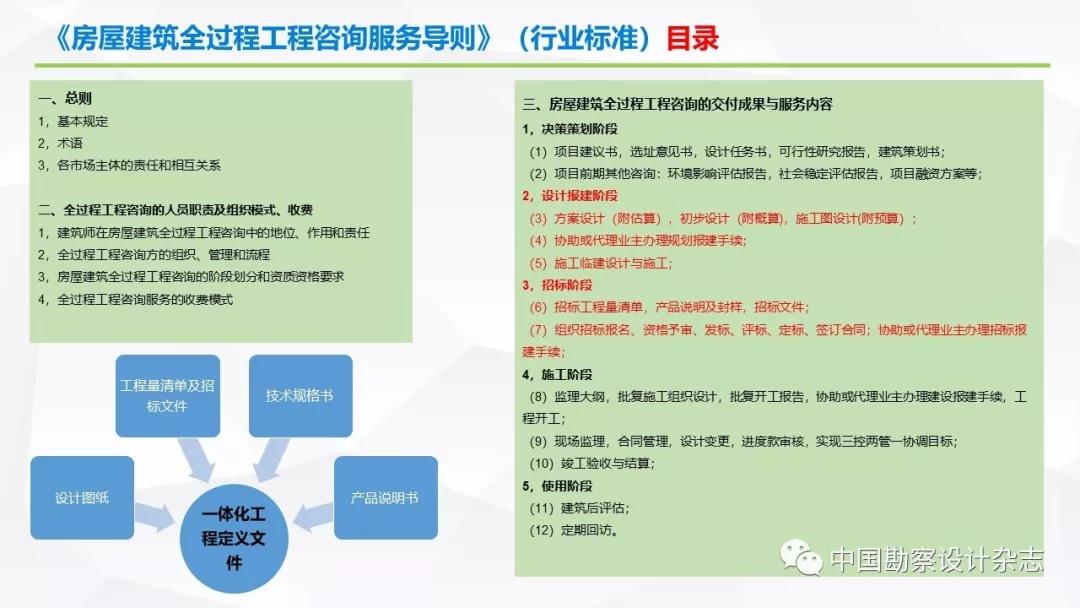 《房屋建筑全过程工程咨询服务导则》（行业标准）目录

一、总则
1，基本规定
2，术语
3，各市场主体的责任和相互关系

二、全过程工程咨询的人员职责及组织模式、收费
1，建筑师在房屋建筑全过程工程咨询中的地位、作用和责任
2，全过程工程咨询方的组织、管理和流程
3，房屋建筑全过程工程咨询的阶段划分和资质资格要求
4，全过程工程咨询服务的收费模式

工程量清单及招标文件

技术规格书

设计图纸

产品说明书

一体化工程定义文件

三、房屋建筑全过程工程咨询的交付成果与服务内容
1，决策策划阶段
（1）项目建议书，选址意见书，设计任务书，可行性研究报告，建筑策划书；
（2）项目前期其他咨询：环境影响评估报告，社会稳定评估报告，项目融资方案等；
2，设计报建阶段
（3）方案设计（附估算），初步设计（附概算），施工图设计(附预算）；
（4）协助或代理业主办理规划报建手续;
（5）施工临建设计与施工;
3，招标阶段
（6）招标工程量清单，产品说明及封样，招标文件；
（7）组织招标报名、资格予审、发标、评标、定标、签订合同；协助或代理业主办理招标报建手续;
4，施工阶段
（8）监理大纲，批复施工组织设计，批复开工报告，协助或代理业主办理建设报建手续，工程开工;
（9）现场监理，合同管理，设计变更，进度款审核，实现三控两管一协调目标;
（10）竣工验收与结算;
5，使用阶段
（11）建筑后评估;
（12）定期回访。

中国勘察设计杂志